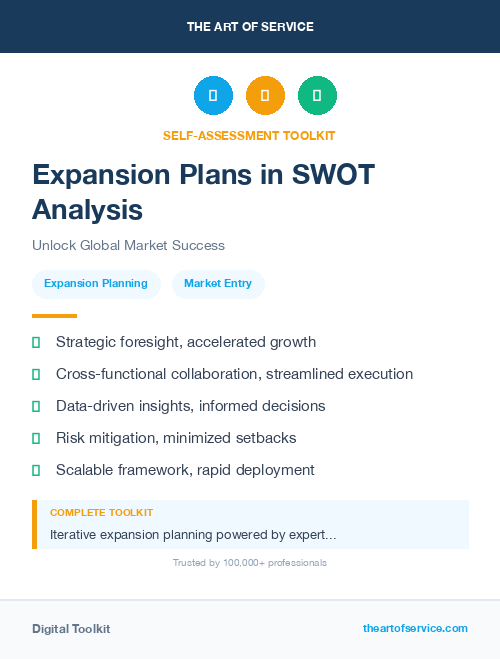 THE ART OF SERVICE

SELF-ASSESSMENT TOOLKIT

Expansion Plans in SWOT Analysis

Unlock Global Market Success

Expansion Planning

Market Entry

Strategic foresight, accelerated growth

Cross-functional collaboration, streamlined execution

Data-driven insights, informed decisions

Risk mitigation, minimized setbacks

Scalable framework, rapid deployment

COMPLETE TOOLKIT

Iterative expansion planning powered by expert...

Trusted by 100,000+ professionals

Digital Toolkit

theartofservice.com